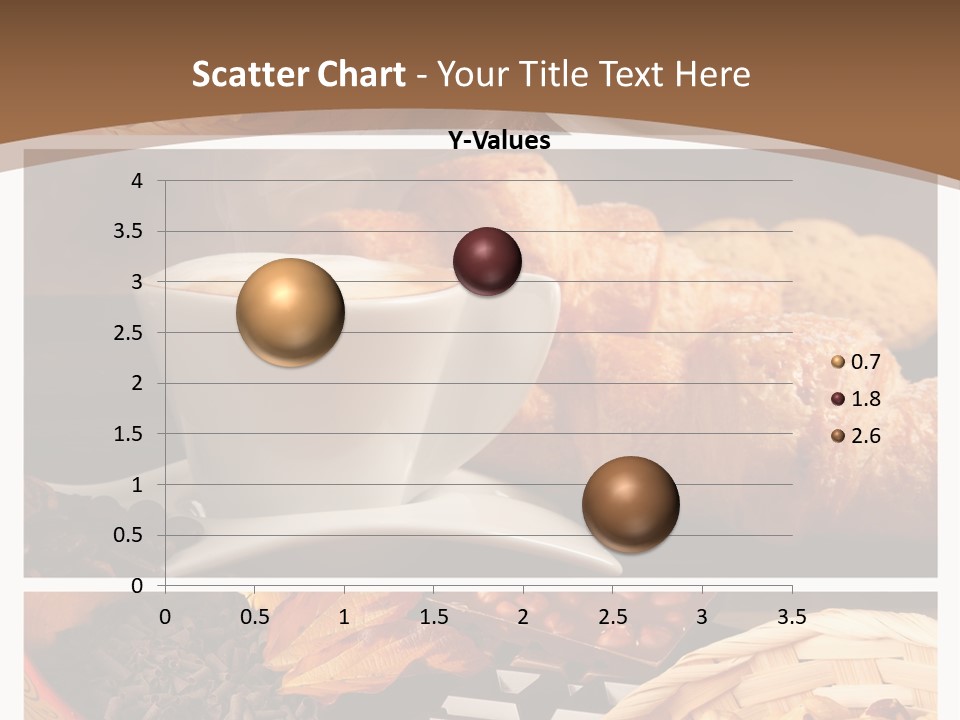 Scatter Chart - Your Title Text Here

Y-Values

4
3.5
3
2.5
2
1.5
1
0.5
0

0 0.5 1 1.5 2 2.5 3 3.5

0.7
1.8
2.6